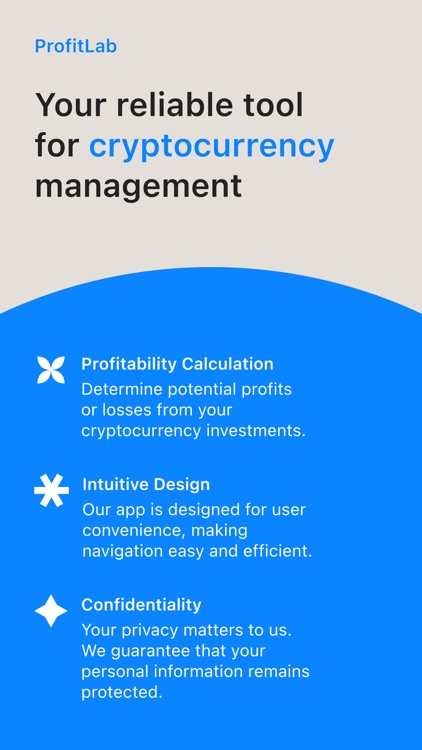 ProfitLab

Your reliable tool for cryptocurrency management

Profitability Calculation
Determine potential profits or losses from your cryptocurrency investments.

Intuitive Design
Our app is designed for user convenience, making navigation easy and efficient.

Confidentiality
Your privacy matters to us. We guarantee that your personal information remains protected.